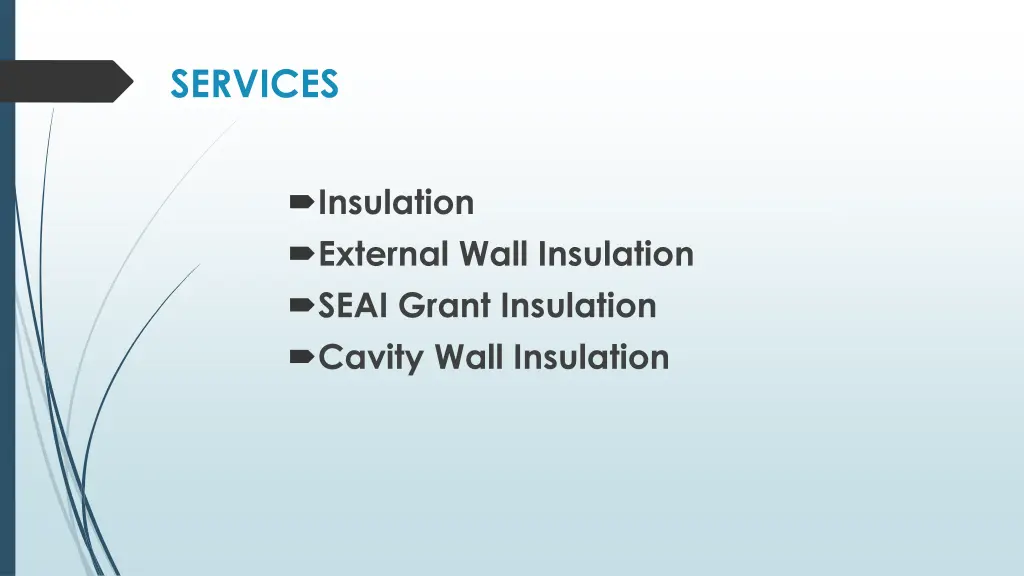 SERVICES

Insulation
External Wall Insulation
SEAI Grant Insulation
Cavity Wall Insulation